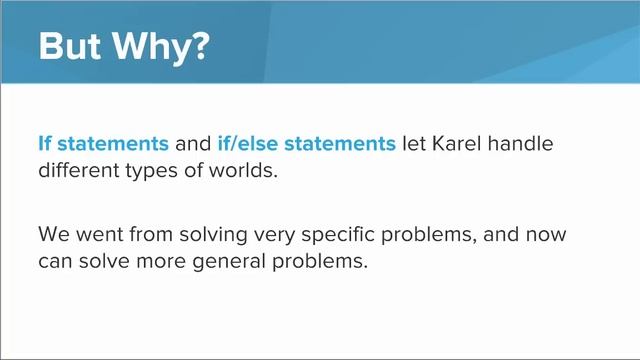 But Why?

If statements and if/else statements let Karel handle different types of worlds.

We went from solving very specific problems, and now can solve more general problems.